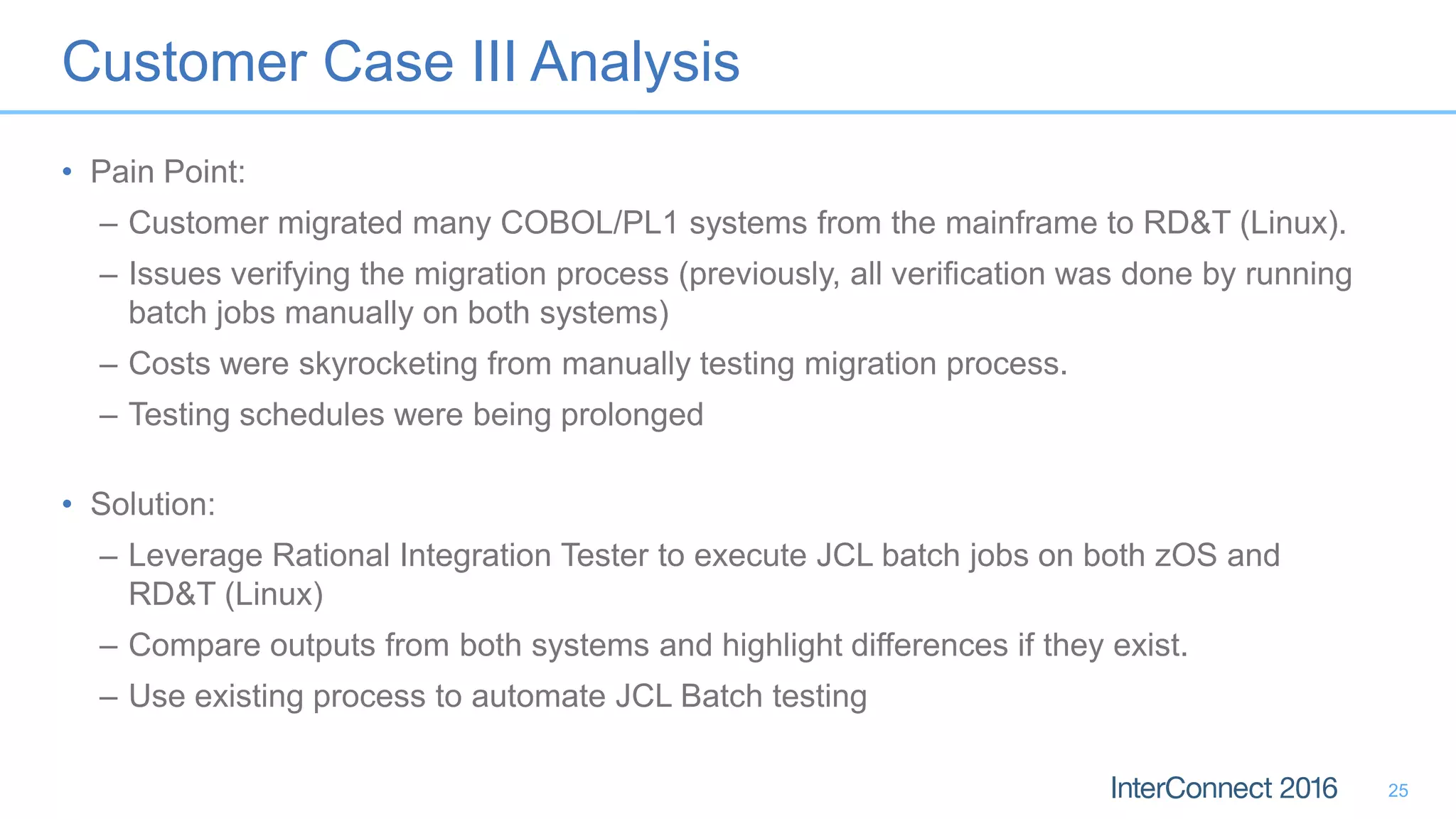 Customer Case III Analysis

• Pain Point:
– Customer migrated many COBOL/PL1 systems from the mainframe to RD&T (Linux).
– Issues verifying the migration process (previously, all verification was done by running batch jobs manually on both systems)
– Costs were skyrocketing from manually testing migration process.
– Testing schedules were being prolonged

• Solution:
– Leverage Rational Integration Tester to execute JCL batch jobs on both zOS and RD&T (Linux)
– Compare outputs from both systems and highlight differences if they exist.
– Use existing process to automate JCL Batch testing

InterConnect 2016 25